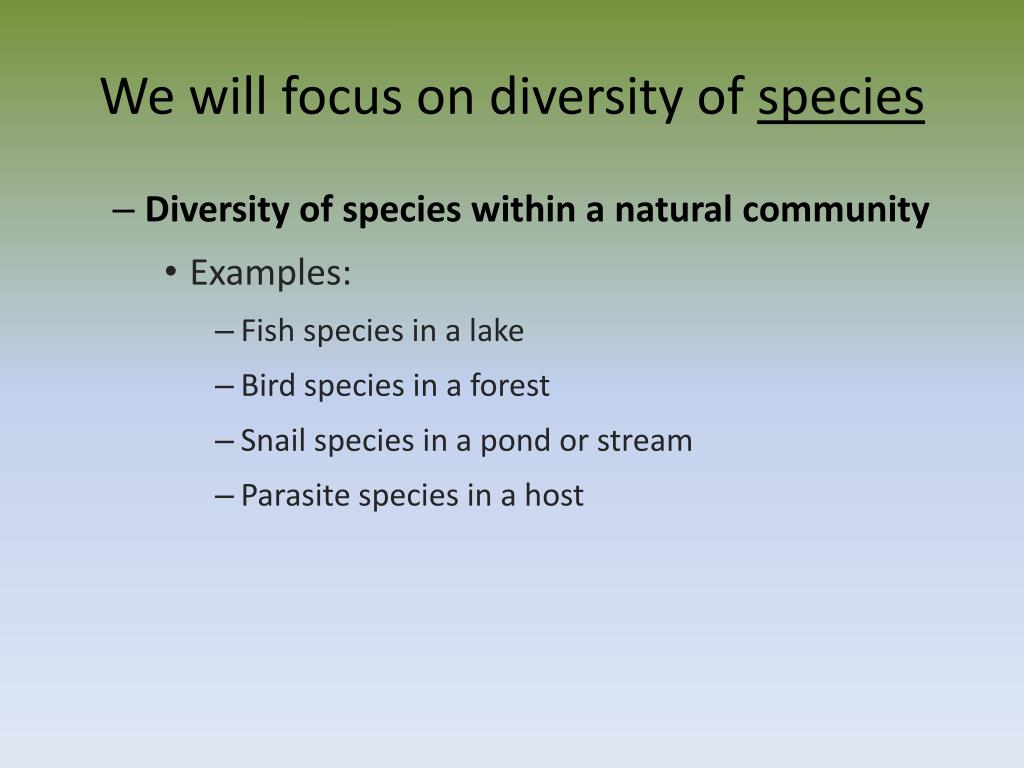 We will focus on diversity of species

– Diversity of species within a natural community

• Examples:

– Fish species in a lake

– Bird species in a forest

– Snail species in a pond or stream

– Parasite species in a host